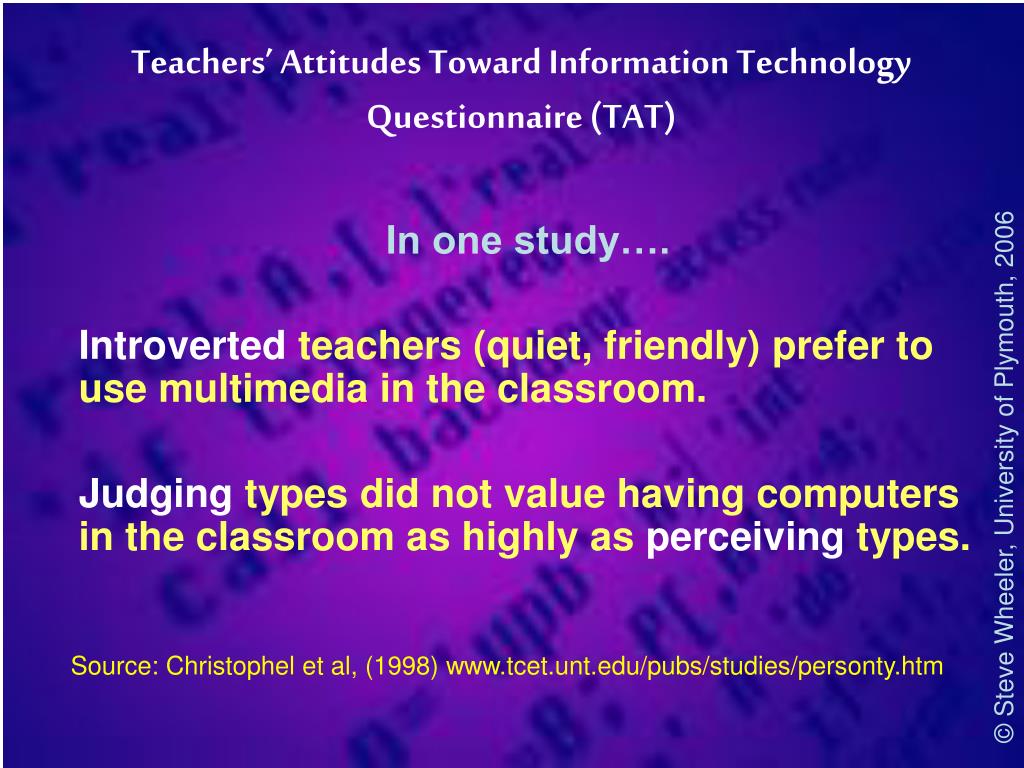 Teachers' Attitudes Toward Information Technology Questionnaire (TAT)

In one study….

Introverted teachers (quiet, friendly) prefer to use multimedia in the classroom.

Judging types did not value having computers in the classroom as highly as perceiving types.

Source: Christophel et al, (1998) www.tcet.unt.edu/pubs/studies/personty.htm

© Steve Wheeler, University of Plymouth, 2006